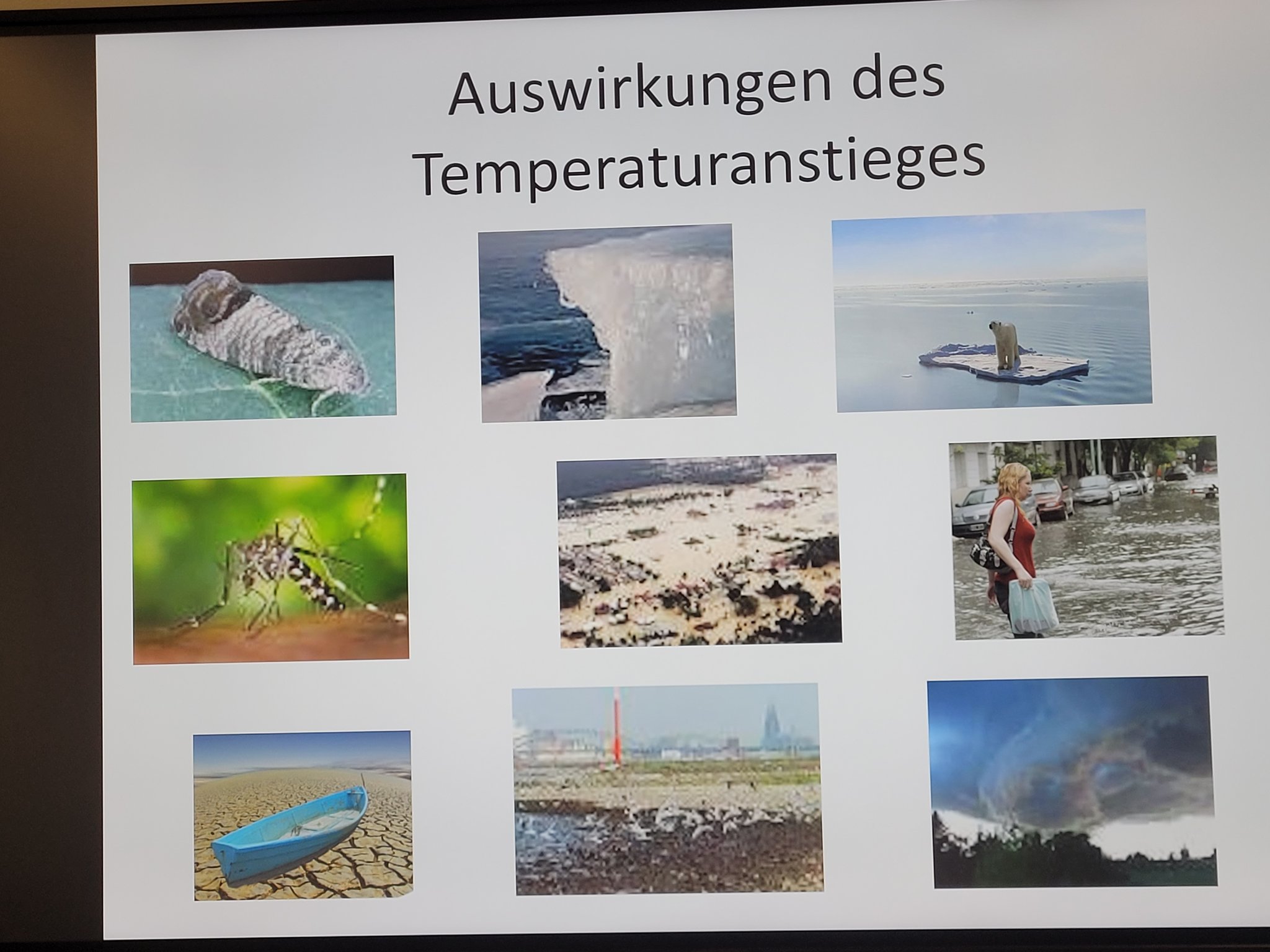 Auswirkungen des Temperaturanstieges